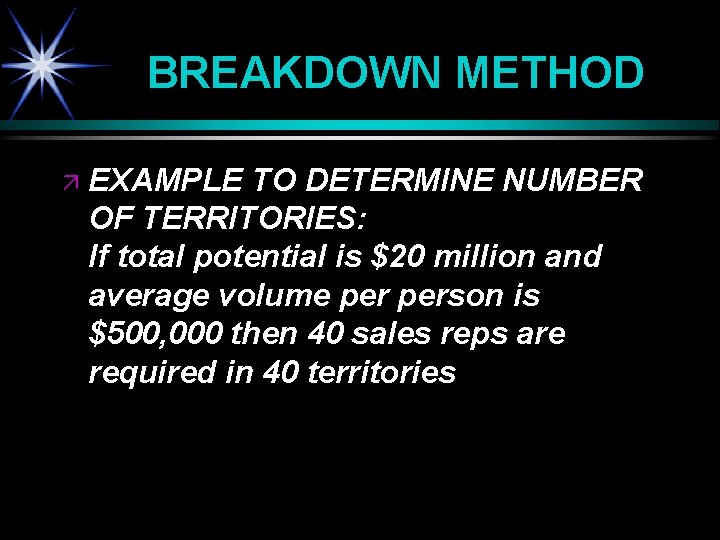 BREAKDOWN METHOD

EXAMPLE TO DETERMINE NUMBER OF TERRITORIES:
If total potential is \$20 million and average volume per person is \$500,000 then 40 sales reps are required in 40 territories